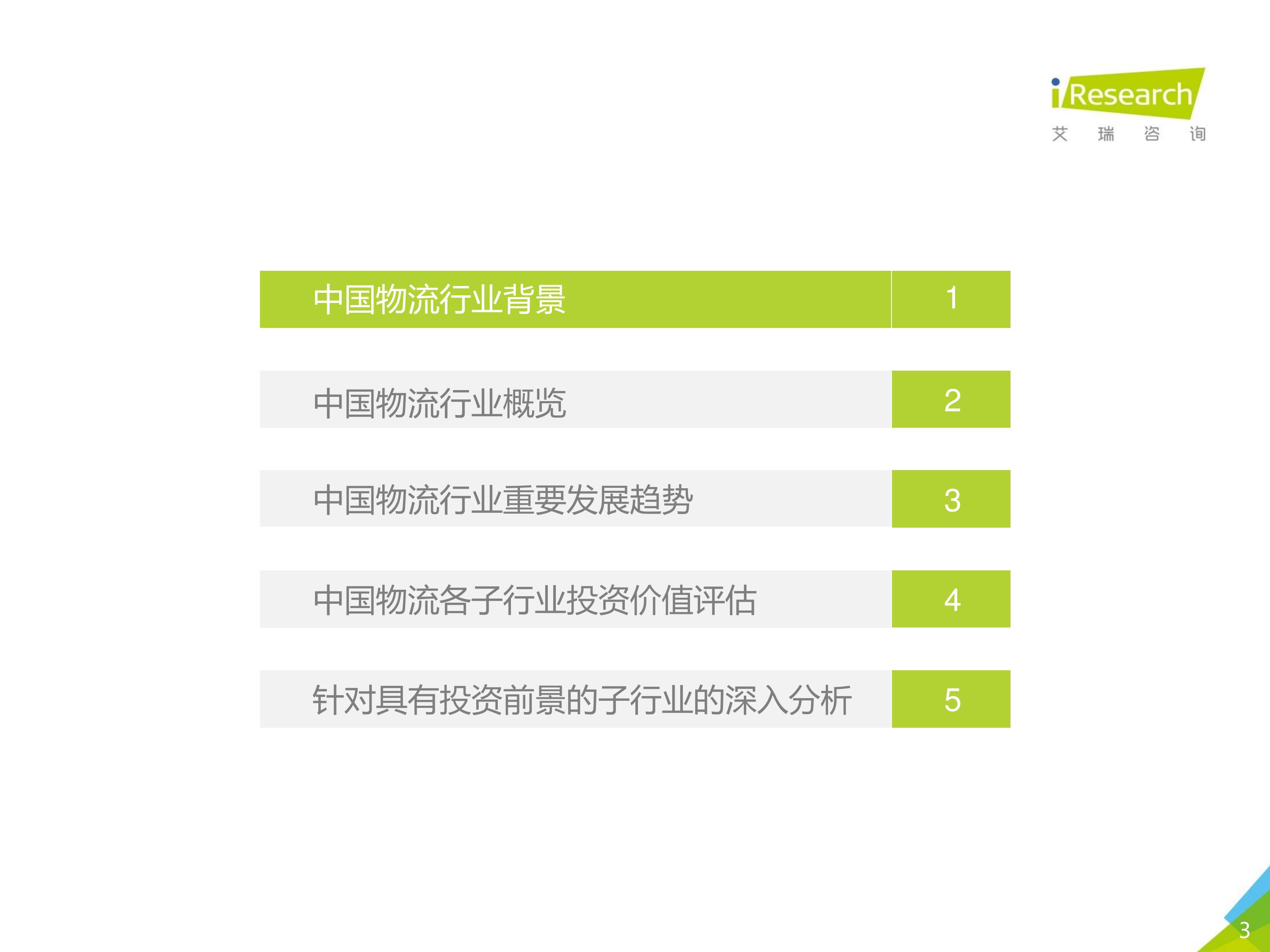 iResearch
艾 瑞 咨 询

中国物流行业背景 1

中国物流行业概览 2

中国物流行业重要发展趋势 3

中国物流各子行业投资价值评估 4

针对具有投资前景的子行业的深入分析 5

3